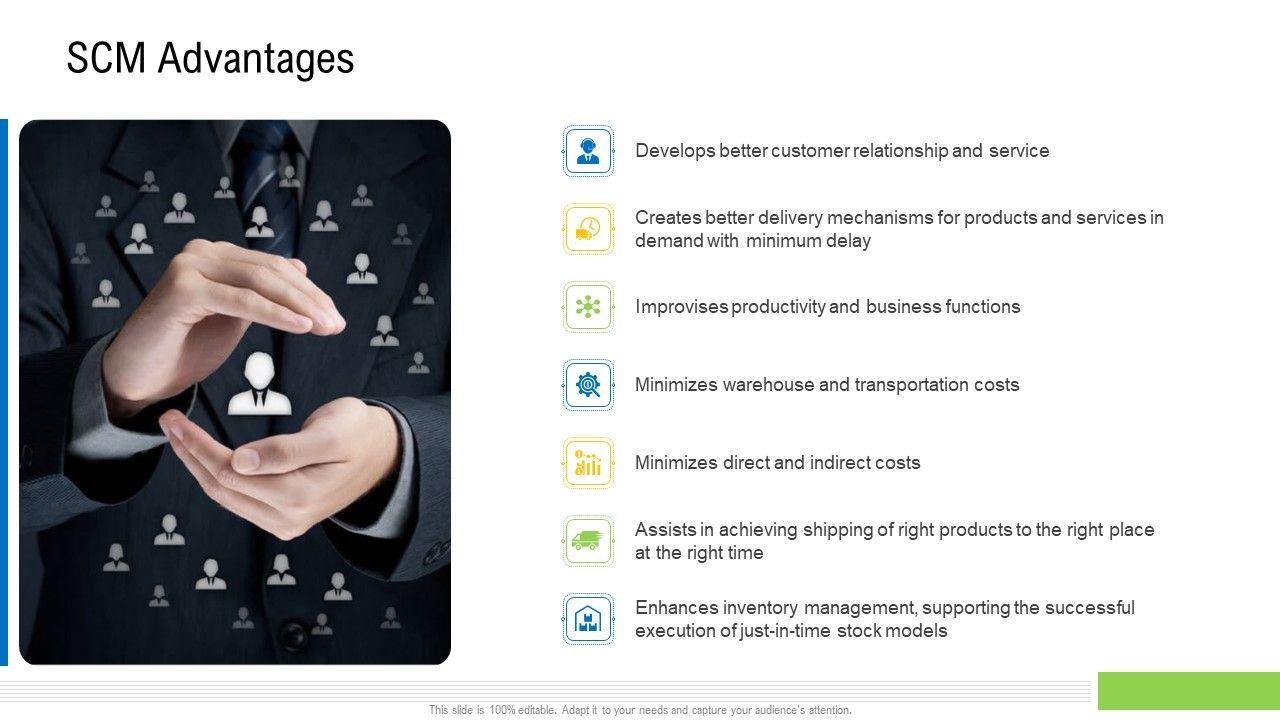 SCM Advantages

Develops better customer relationship and service

Creates better delivery mechanisms for products and services in demand with minimum delay

Improvises productivity and business functions

Minimizes warehouse and transportation costs

Minimizes direct and indirect costs

Assists in achieving shipping of right products to the right place at the right time

Enhances inventory management, supporting the successful execution of just-in-time stock models

This slide is 100% editable. Adapt it to your needs and capture your audience's attention.